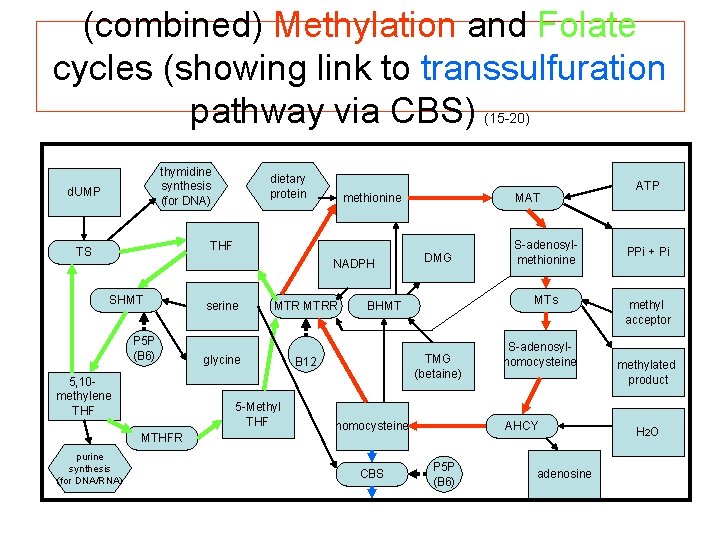 (combined) Methylation and Folate cycles (showing link to transsulfuration pathway via CBS) (15-20)

dUMP

thymidine synthesis (for DNA)

dietary protein

methionine

MAT

ATP

TS

THF

NADPH

DMG

S-adenosyl-methionine

PPi + Pi

SHMT

serine

MTR MTRR

BHMT

MTs

methyl acceptor

P5P (B6)

glycine

B12

TMG (betaine)

S-adenosyl-homocysteine

methylated product

5,10-methylene THF

5-Methyl THF

homocysteine

AHCY

$H_2O$

MTHFR

purine synthesis (for DNA/RNA)

CBS

P5P (B6)

adenosine